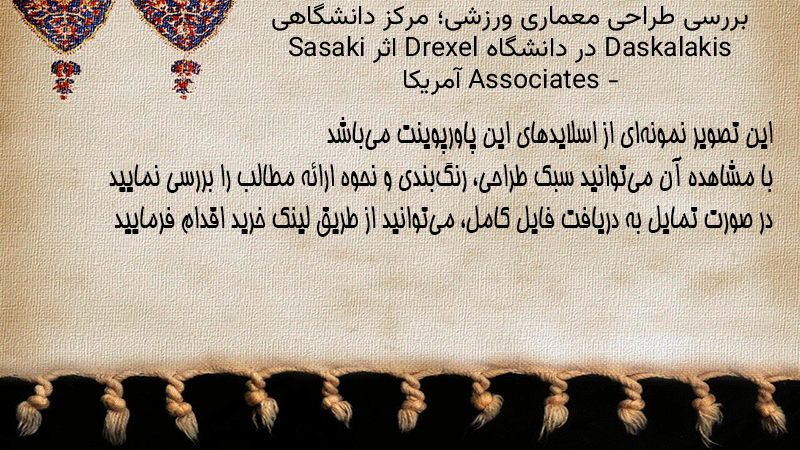 بررسی طراحی معماری ورزشی؛ مرکز دانشگاهی Daskalakis در دانشگاه Drexel اثر Sasaki Associates - آمریکا

این تصویر نمونه‌ای از اسلایدهای این پاورپوینت می‌باشد
با مشاهده آن می‌توانید سبک طراحی، رنگ‌بندی و نحوه ارائه مطالب را بررسی نمایید
در صورت تمایل به دریافت فایل کامل، می‌توانید از طریق لینک خرید اقدام فرمایید